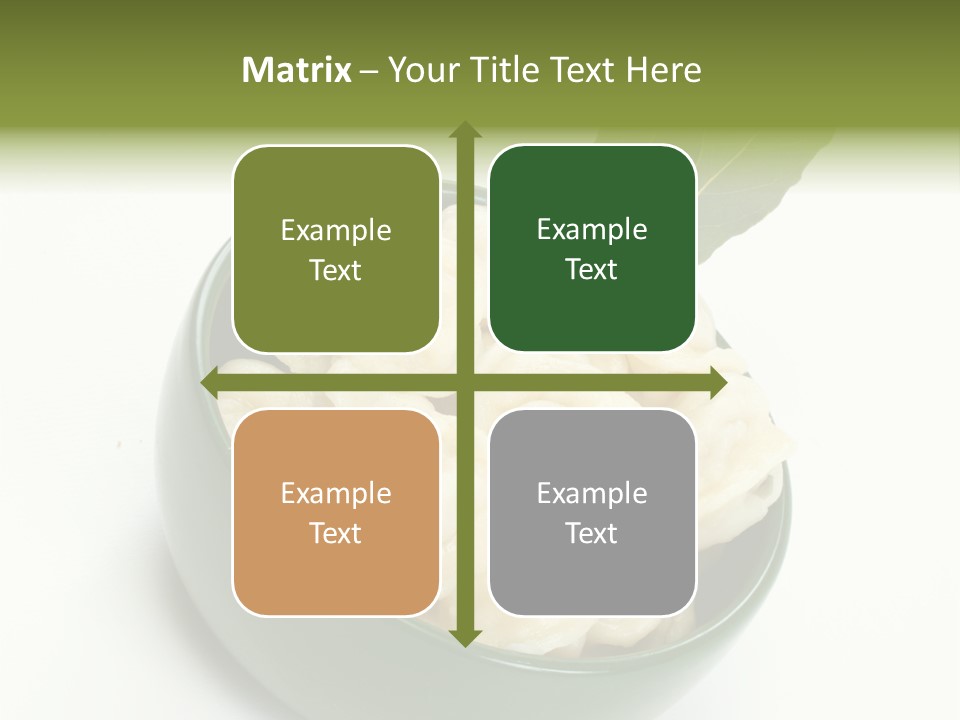 Matrix – Your Title Text Here

Example Text

Example Text

Example Text

Example Text